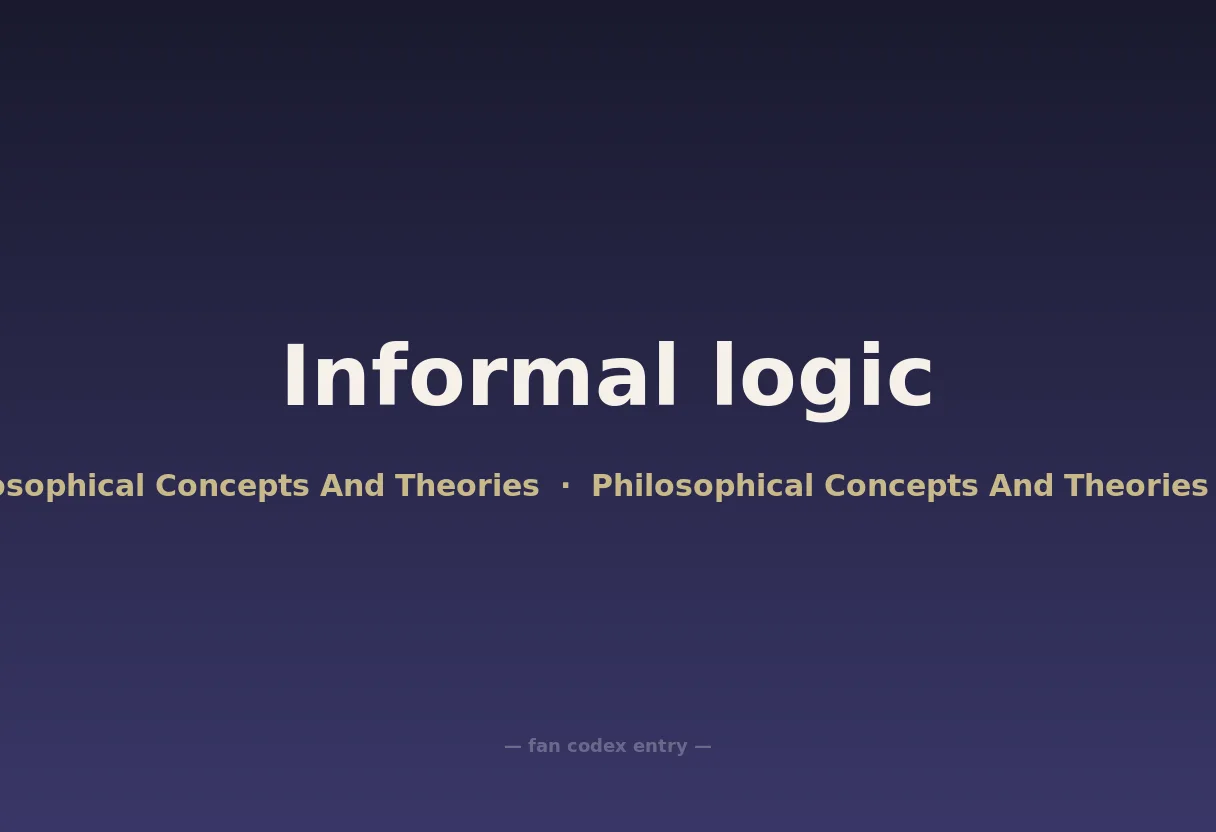 Informal logic

osophical Concepts And Theories · Philosophical Concepts And Theories

— fan codex entry —